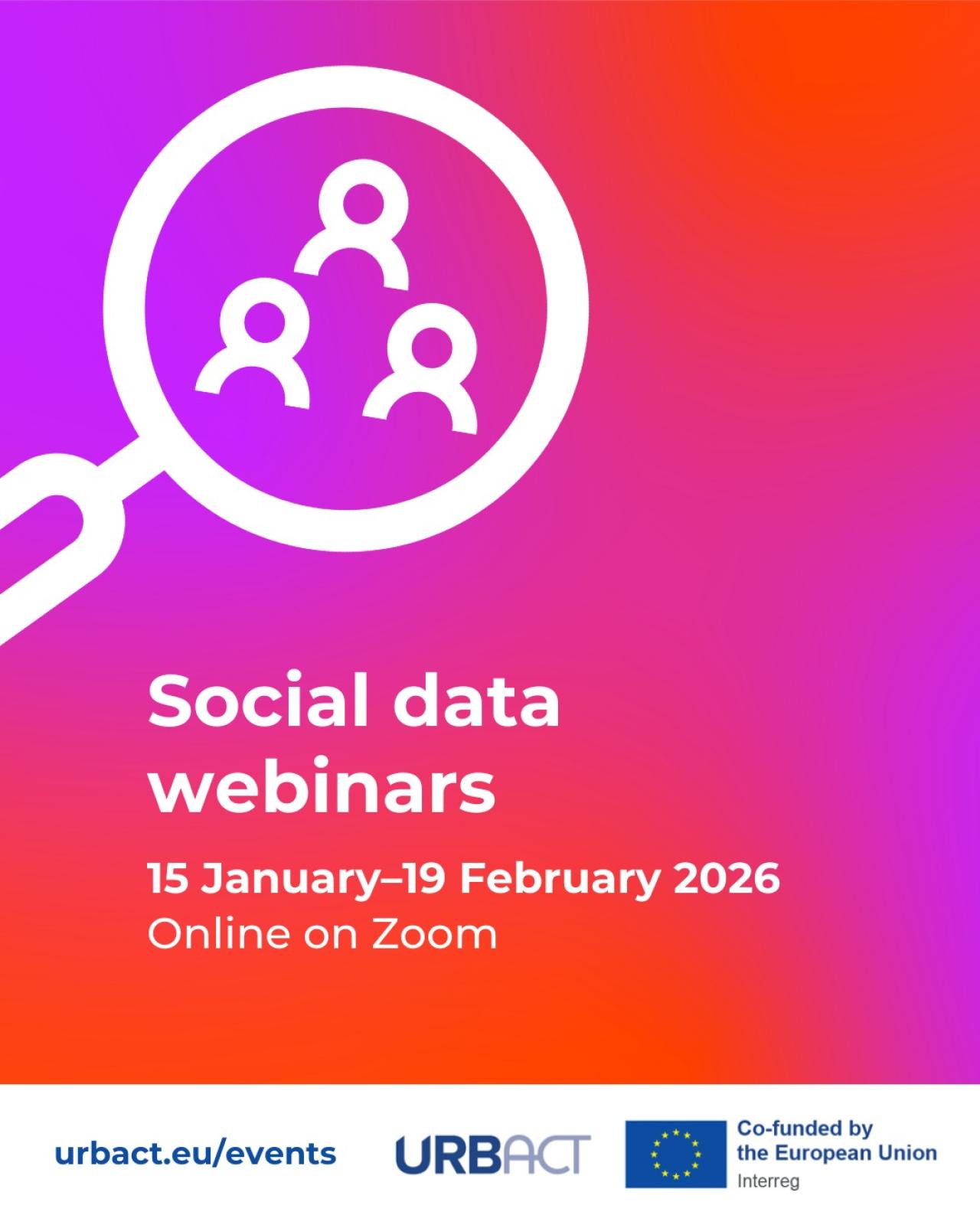 Social data webinars

15 January–19 February 2026
Online on Zoom

urbact.eu/events

URBACT

Co-funded by
the European Union
Interreg